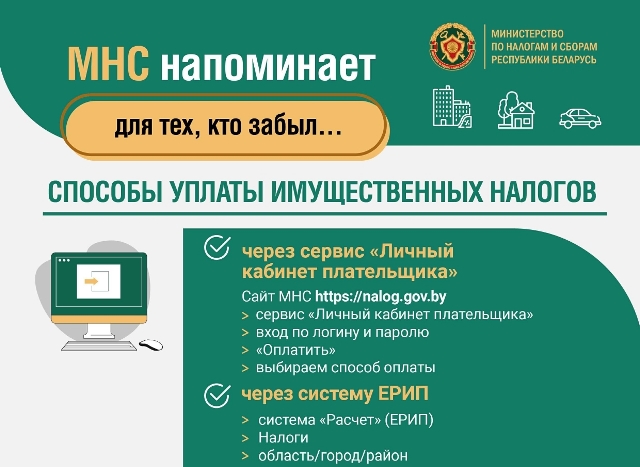 МНС напоминает

для тех, кто забыл...

МИНИСТЕРСТВО ПО НАЛОГАМ И СБОРАМ РЕСПУБЛИКИ БЕЛАРУСЬ

СПОСОБЫ УПЛАТЫ ИМУЩЕСТВЕННЫХ НАЛОГОВ

через сервис «Личный кабинет плательщика»

Сайт МНС https://nalog.gov.by
> сервис «Личный кабинет плательщика»
> вход по логину и паролю
> «Оплатить»
> выбираем способ оплаты

через систему ЕРИП

> система «Расчет» (ЕРИП)
> Налоги
> область/город/район